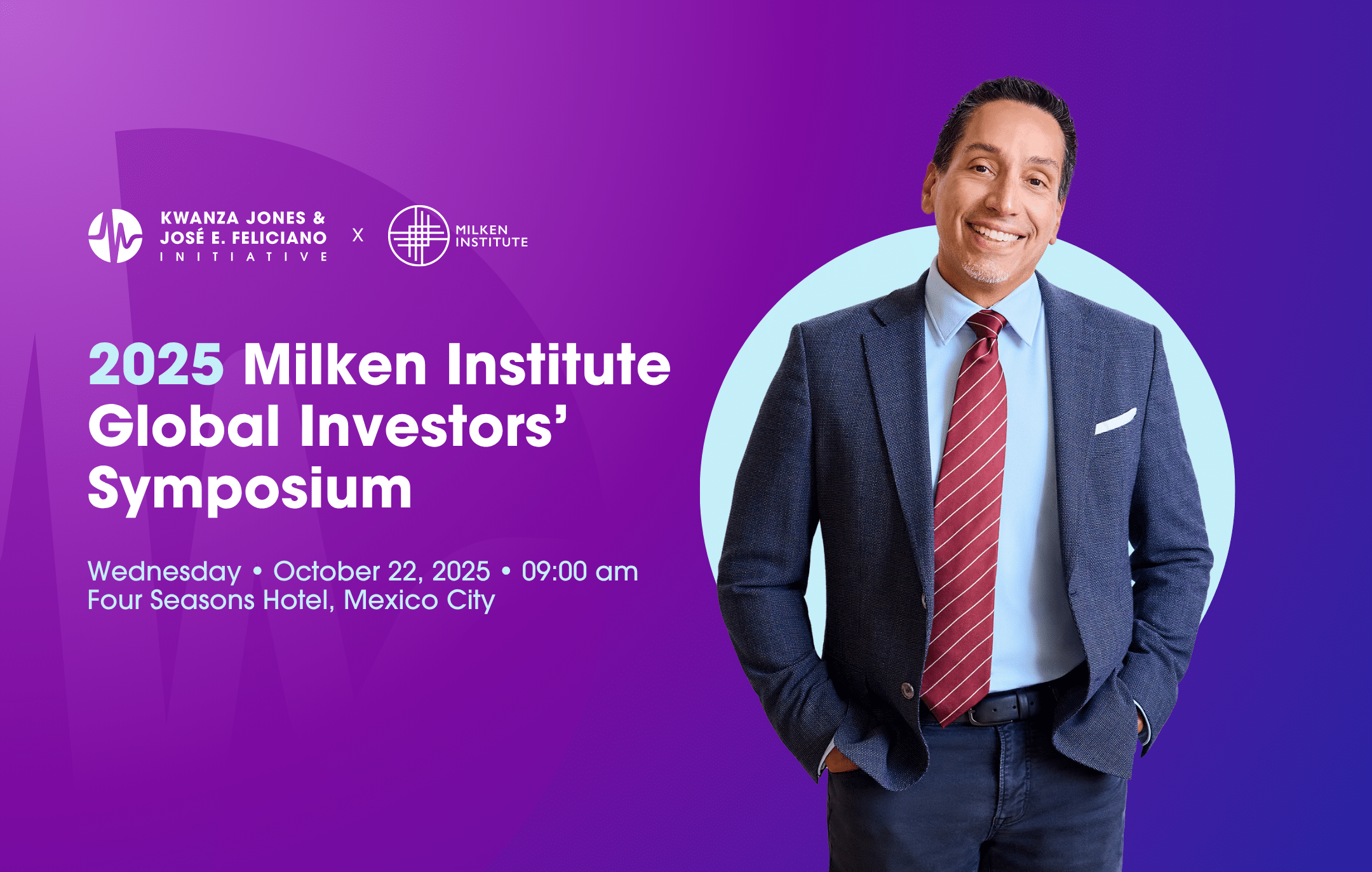 KWANZA JONES &
JOSÉ E. FELICIANO
INITIATIVE

X

MILKEN
INSTITUTE

2025 Milken Institute Global Investors' Symposium

Wednesday • October 22, 2025 • 09:00 am
Four Seasons Hotel, Mexico City